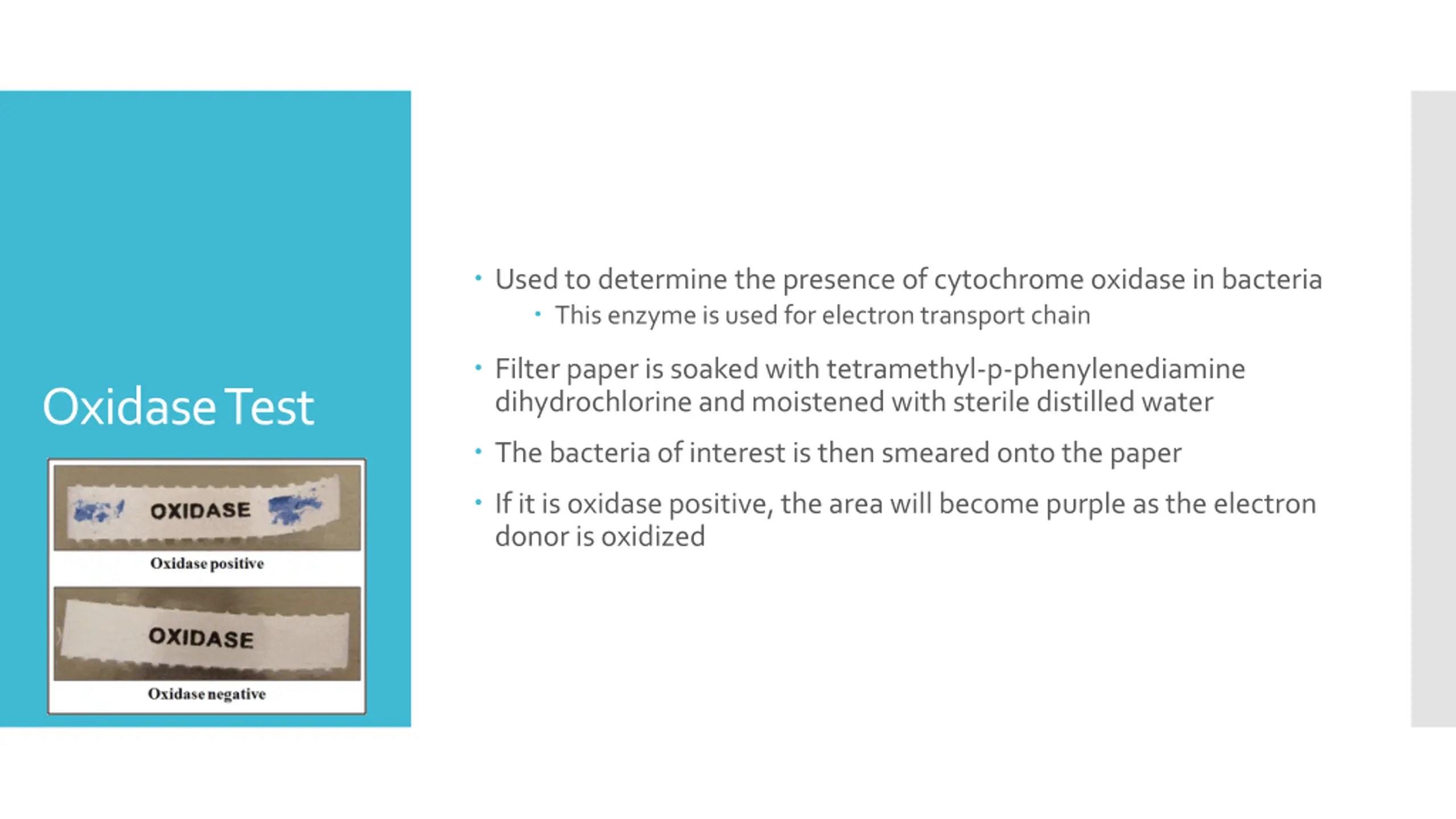 Oxidase Test

OXIDASE

Oxidase positive

OXIDASE

Oxidase negative

• Used to determine the presence of cytochrome oxidase in bacteria
  • This enzyme is used for electron transport chain

• Filter paper is soaked with tetramethyl-p-phenylenediamine dihydrochlorine and moistened with sterile distilled water

• The bacteria of interest is then smeared onto the paper

• If it is oxidase positive, the area will become purple as the electron donor is oxidized